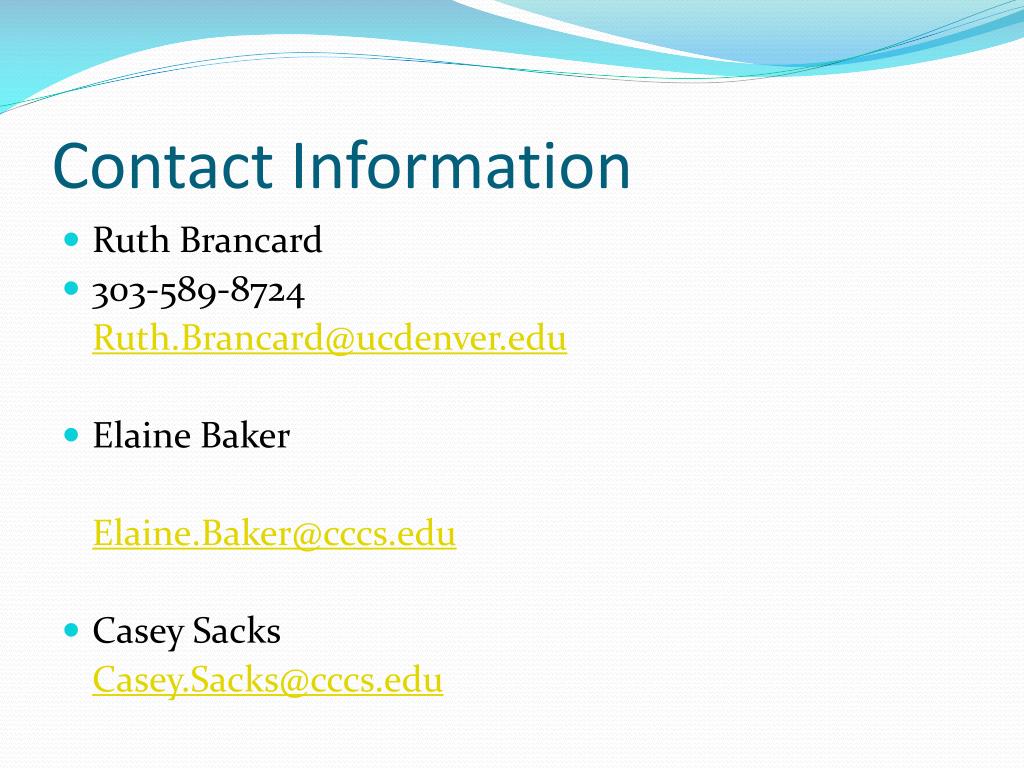 Contact Information

Ruth Brancard

303-589-8724
Ruth.Brancard@ucdenver.edu

Elaine Baker

Elaine.Baker@cccs.edu

Casey Sacks
Casey.Sacks@cccs.edu